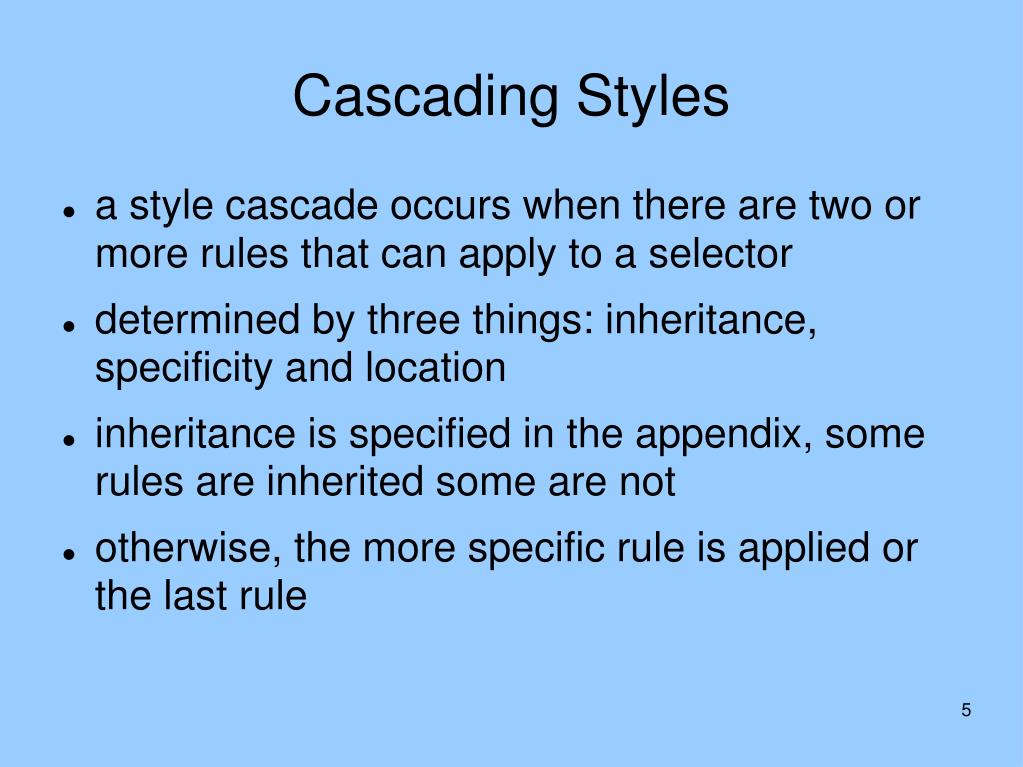 Cascading Styles

- a style cascade occurs when there are two or more rules that can apply to a selector
- determined by three things: inheritance, specificity and location
- inheritance is specified in the appendix, some rules are inherited some are not
- otherwise, the more specific rule is applied or the last rule

5